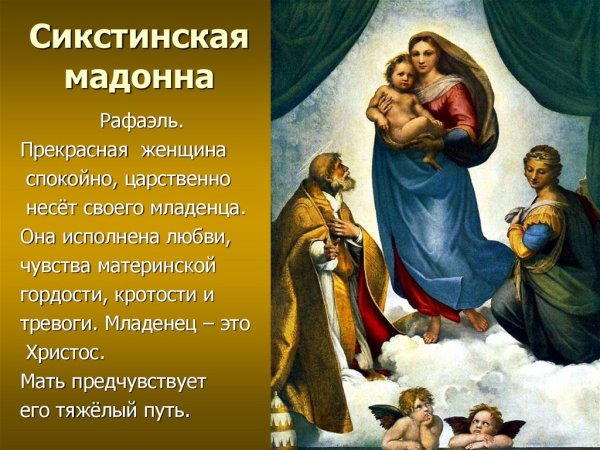 Сикстинская мадонна

Рафаэль.

Прекрасная женщина спокойно, царственно несёт своего младенца. Она исполнена любви, чувства материнской гордости, кротости и тревоги. Младенец – это Христос.

Мать предчувствует его тяжёлый путь.